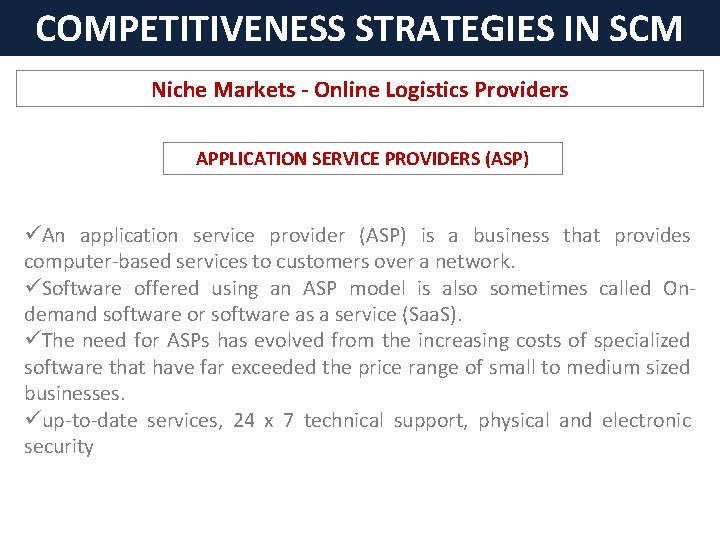 COMPETITIVENESS STRATEGIES IN SCM

Niche Markets - Online Logistics Providers

APPLICATION SERVICE PROVIDERS (ASP)

✓An application service provider (ASP) is a business that provides computer-based services to customers over a network.
✓Software offered using an ASP model is also sometimes called On-demand software or software as a service (SaaS).
✓The need for ASPs has evolved from the increasing costs of specialized software that have far exceeded the price range of small to medium sized businesses.
✓up-to-date services, 24 x 7 technical support, physical and electronic security